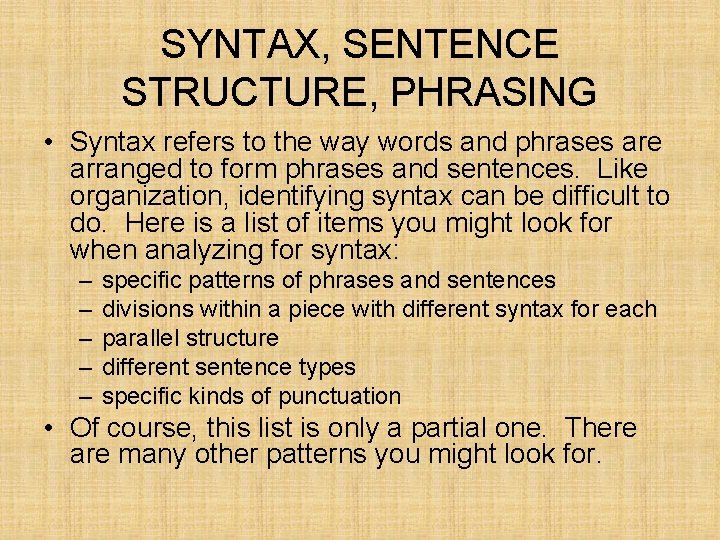 SYNTAX, SENTENCE STRUCTURE, PHRASING

• Syntax refers to the way words and phrases are arranged to form phrases and sentences. Like organization, identifying syntax can be difficult to do. Here is a list of items you might look for when analyzing for syntax:
– specific patterns of phrases and sentences
– divisions within a piece with different syntax for each
– parallel structure
– different sentence types
– specific kinds of punctuation

• Of course, this list is only a partial one. There are many other patterns you might look for.